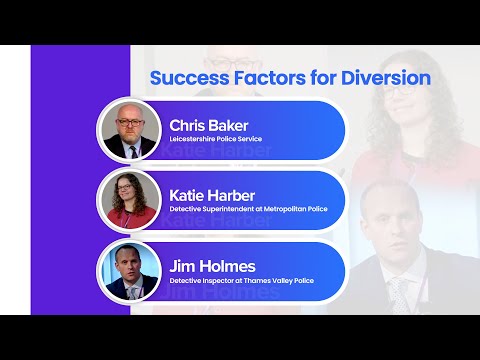 Success Factors for Diversion

Chris Baker
Leicestershire Police Service

Katie Harber
Detective Superintendent at Metropolitan Police

Jim Holmes
Detective Inspector at Thames Valley Police